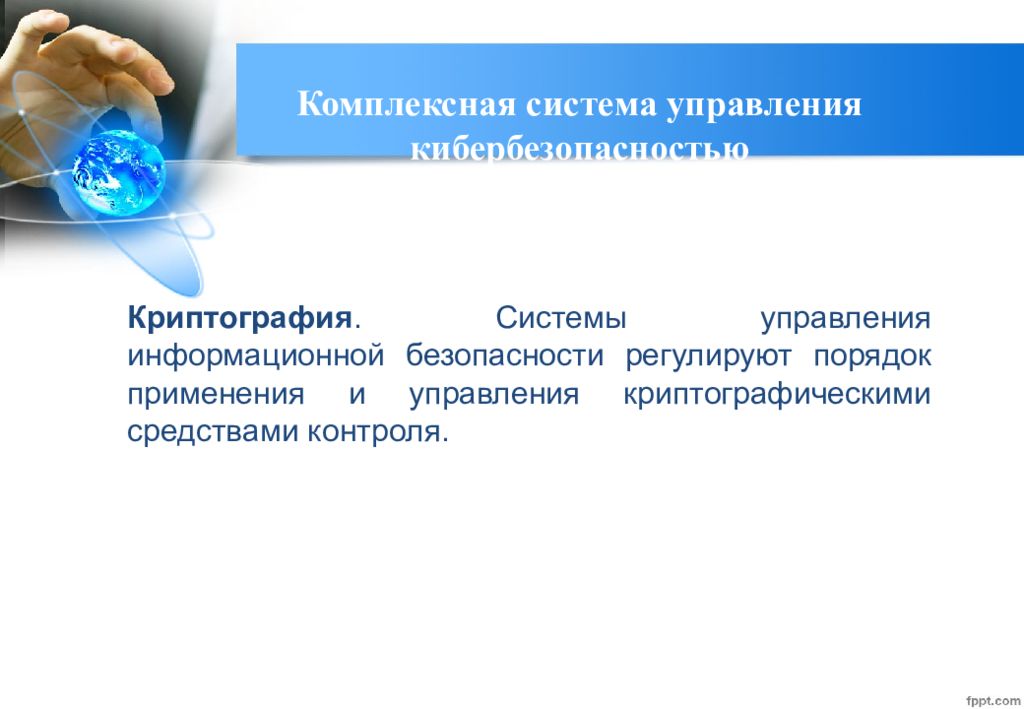 Комплексная система управления кибербезопасностью

Криптография. Системы управления информационной безопасности регулируют порядок применения и управления криптографическими средствами контроля.

fppt.com